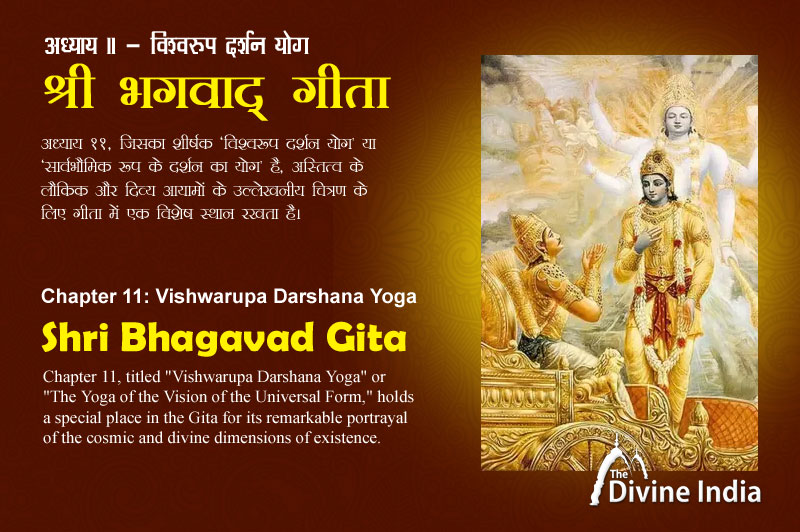 अध्याय ॥ – विश्वरुप दर्शन योग

श्री भगवाद् गीता

अध्याय ११, जिसका शीर्षक 'विश्वरूप दर्शन योग' या 'सार्वभौमिक रूप के दर्शन का योग' है, अस्तित्व के लौकिक और दिव्य आयामों के उल्लेखनीय चित्रण के लिए गीता में एक विशेष स्थान रखता है।

Chapter 11: Vishwarupa Darshana Yoga

Shri Bhagavad Gita

Chapter 11, titled "Vishwarupa Darshana Yoga" or "The Yoga of the Vision of the Universal Form," holds a special place in the Gita for its remarkable portrayal of the cosmic and divine dimensions of existence.

The Divine India